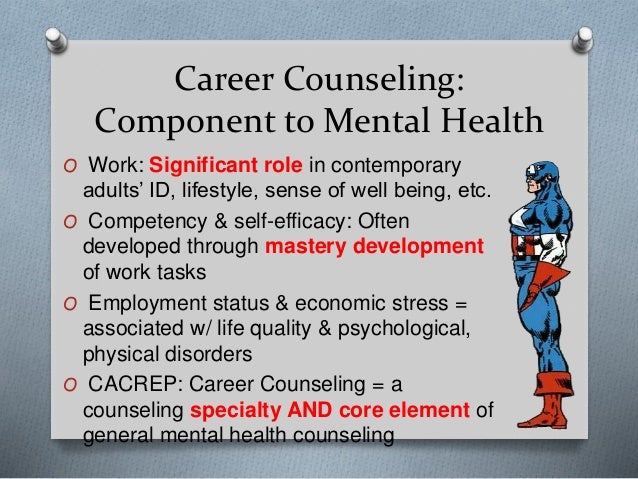 Career Counseling: Component to Mental Health

O Work: Significant role in contemporary adults' ID, lifestyle, sense of well being, etc.

O Competency & self-efficacy: Often developed through mastery development of work tasks

O Employment status & economic stress = associated w/ life quality & psychological, physical disorders

O CACREP: Career Counseling = a counseling specialty AND core element of general mental health counseling